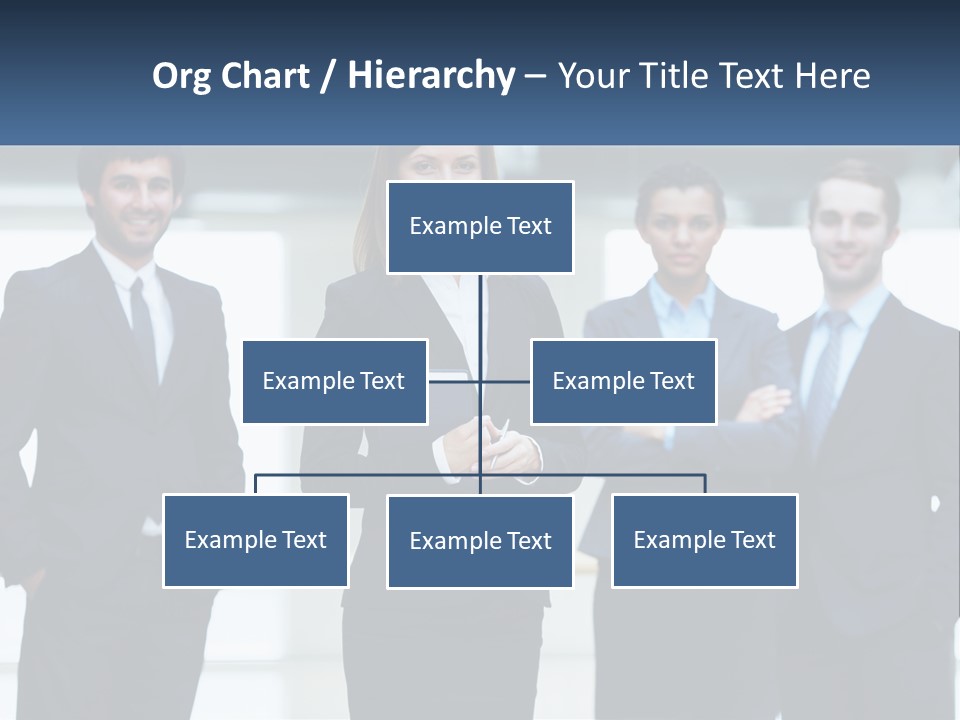 Org Chart / Hierarchy – Your Title Text Here

Example Text

Example Text

Example Text

Example Text

Example Text

Example Text